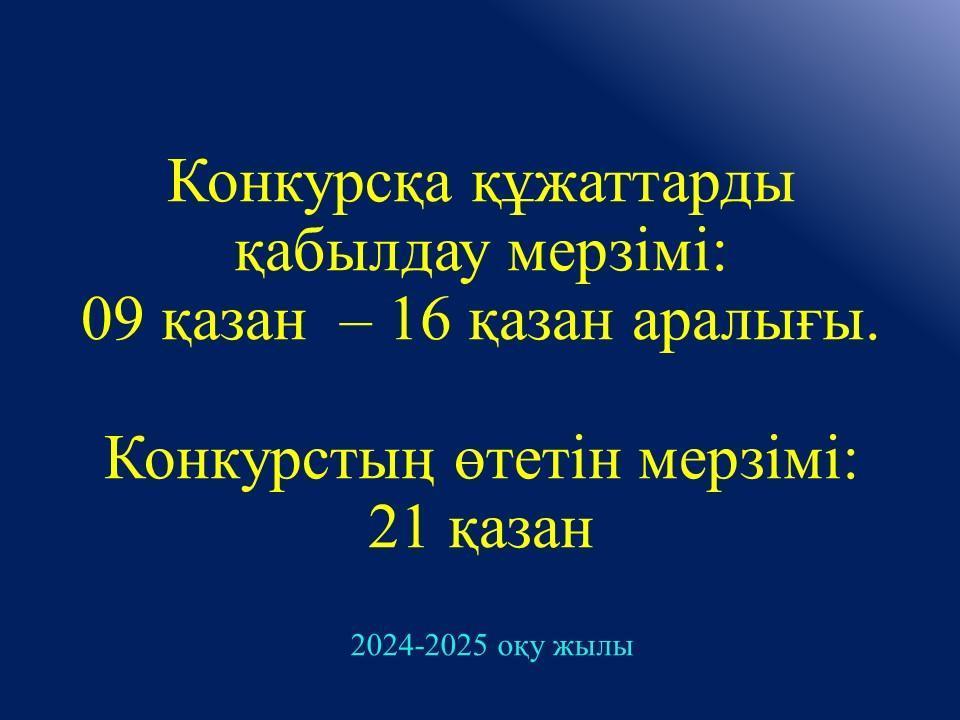 Конкурсқа құжаттарды қабылдау мерзімі:
09 қазан – 16 қазан аралығы.

Конкурстың өтетін мерзімі:
21 қазан

2024-2025 оқу жылы